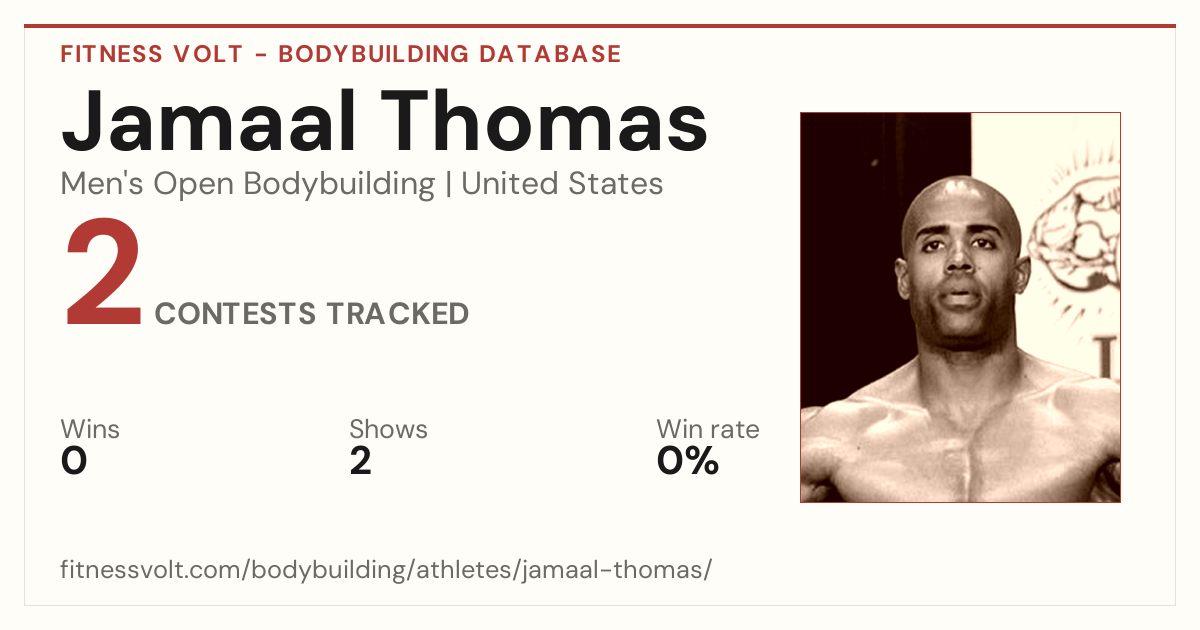 FITNESS VOLT - BODYBUILDING DATABASE

Jamaal Thomas

Men's Open Bodybuilding | United States

2 CONTESTS TRACKED

Wins
0

Shows
2

Win rate
0%

fitnessvolt.com/bodybuilding/athletes/jamaal-thomas/